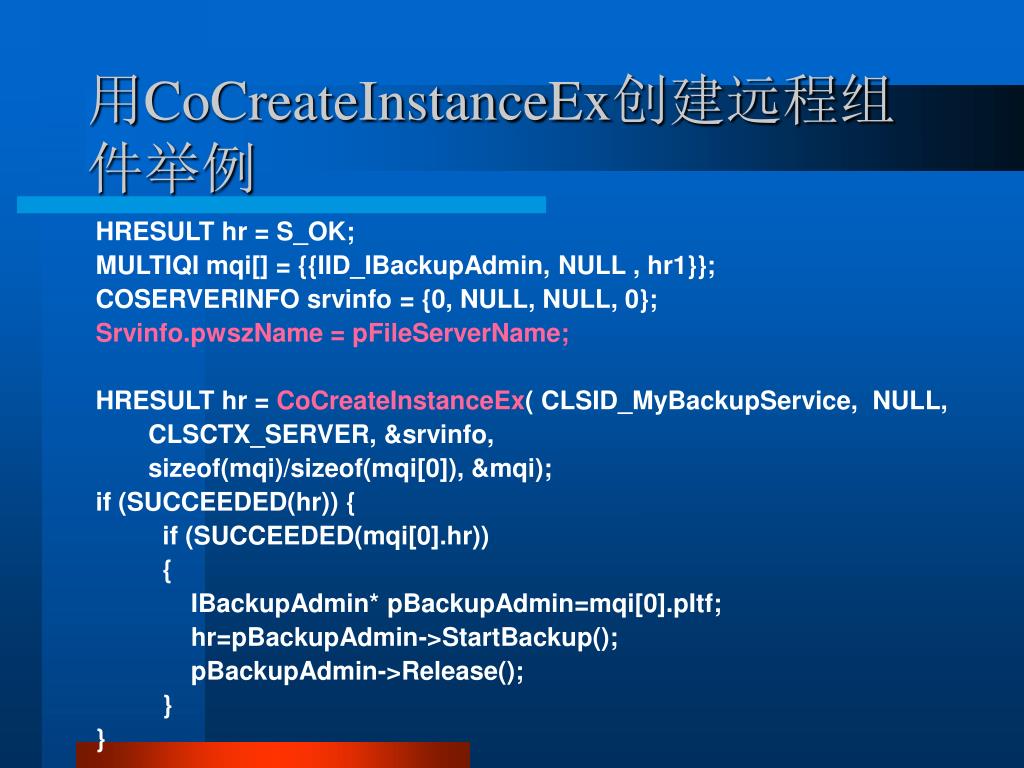 用CoCreateInstanceEx创建远程组件举例

HRESULT hr = S_OK;
MULTIQI mqi[] = {{IID_IBackupAdmin, NULL , hr1}};
COSERVERINFO srvinfo = {0, NULL, NULL, 0};
Srvinfo.pwszName = pFileServerName;

HRESULT hr = CoCreateInstanceEx( CLSID_MyBackupService, NULL,
CLSCTX_SERVER, &srvinfo,
sizeof(mqi)/sizeof(mqi[0]), &mqi);
if (SUCCEEDED(hr)) {
if (SUCCEEDED(mqi[0].hr))
{
IBackupAdmin* pBackupAdmin=mqi[0].pItf;
hr=pBackupAdmin->StartBackup();
pBackupAdmin->Release();
}
}